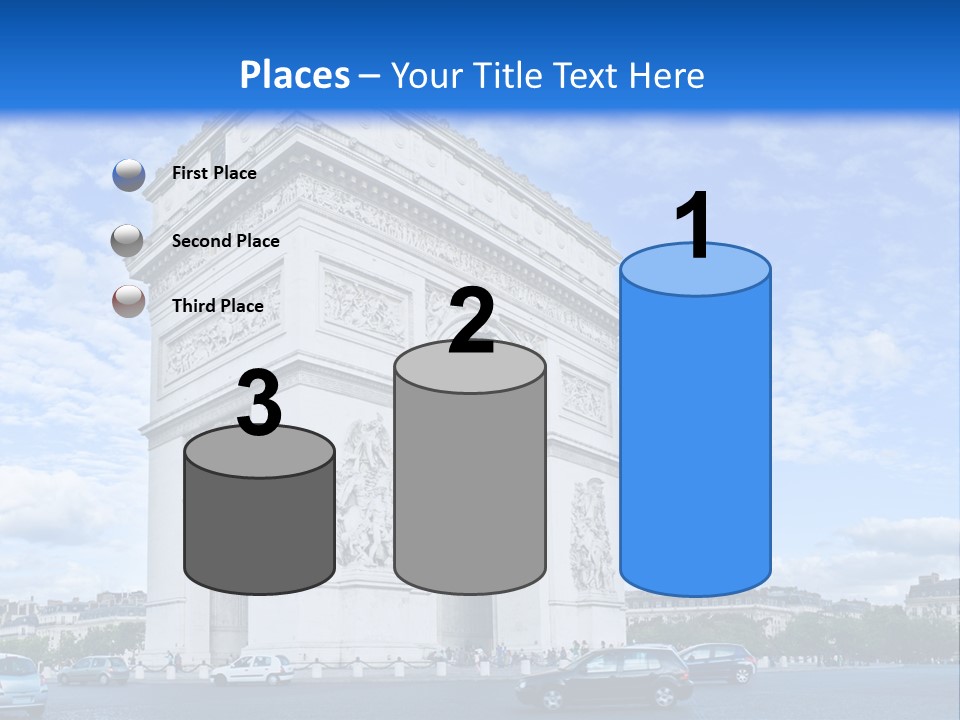 Places – Your Title Text Here

First Place

Second Place

Third Place

3

2

1